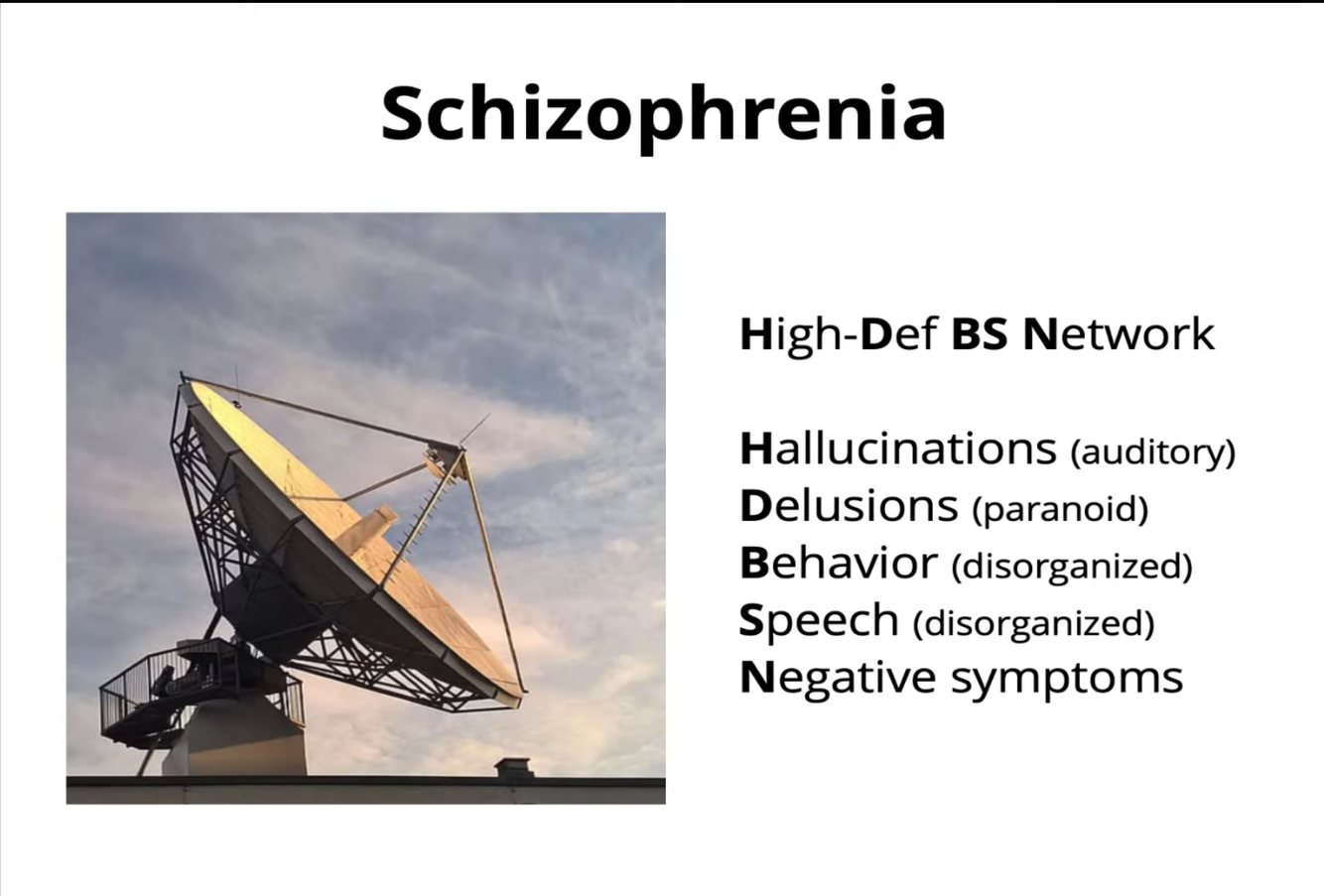 Schizophrenia

High-Def BS Network

Hallucinations (auditory)
Delusions (paranoid)
Behavior (disorganized)
Speech (disorganized)
Negative symptoms